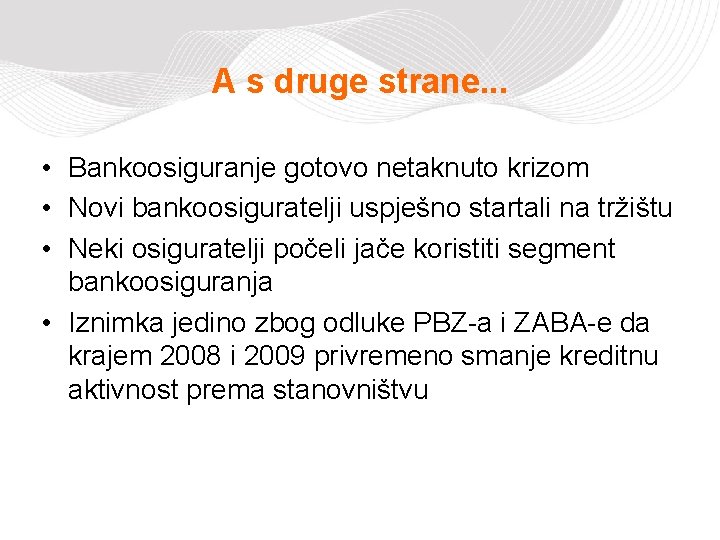 A s druge strane...

• Bankoosiguranje gotovo netaknuto krizom
• Novi bankoosiguratelji uspješno startali na tržištu
• Neki osiguratelji počeli jače koristiti segment bankoosiguranja
• Iznimka jedino zbog odluke PBZ-a i ZABA-e da krajem 2008 i 2009 privremeno smanje kreditnu aktivnost prema stanovništvu